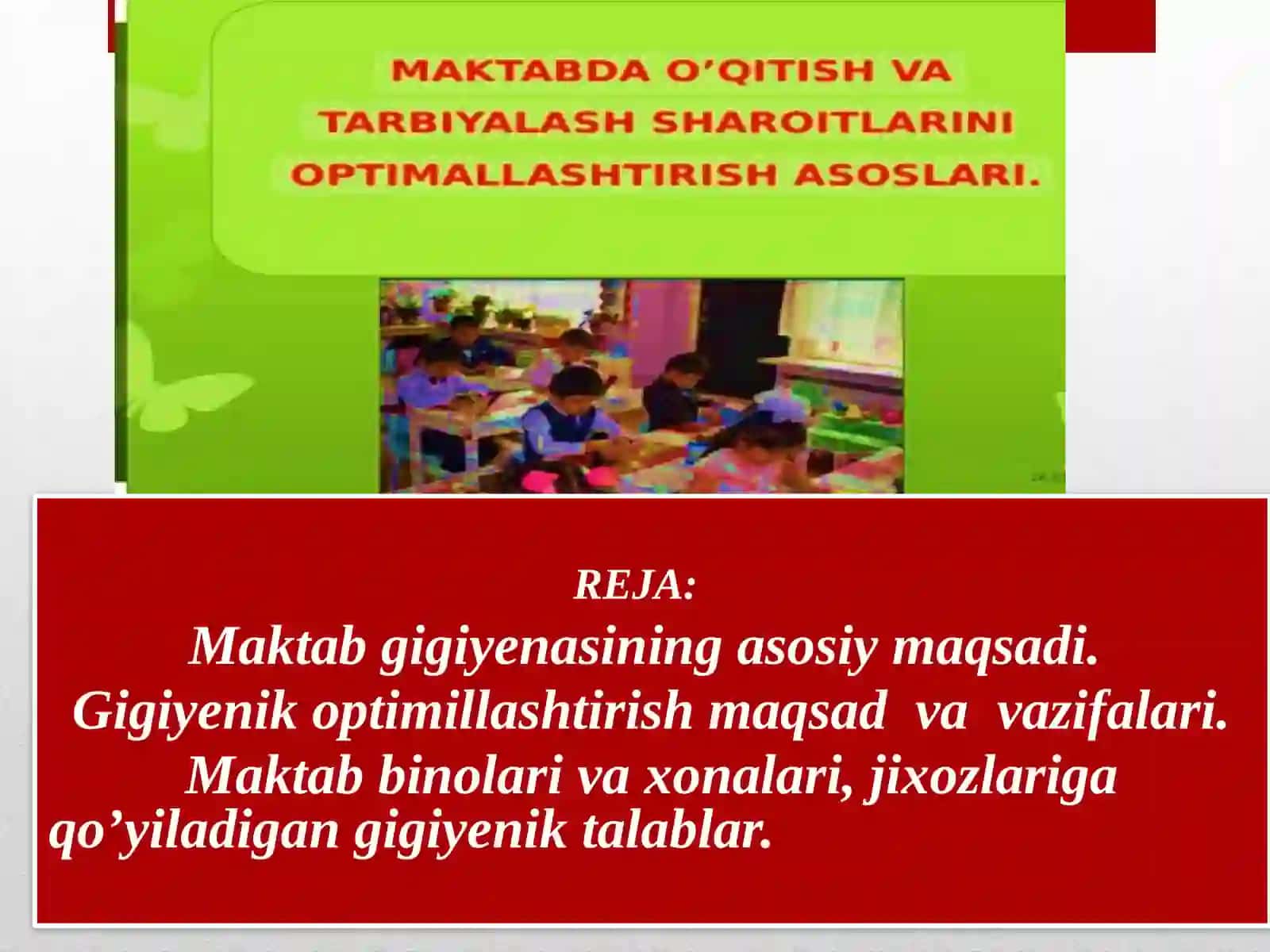 MAKTABDA O'QITISH VA TARBIYALASH SHAROITLARINI OPTIMALLASHTIRISH ASOSLARI.

REJA:

Maktab gigiyenasining asosiy maqsadi.

Gigiyenik optimillashtirish maqsad va vazifalari.

Maktab binolari va xonalari, jixozlariga qo'yiladigan gigiyenik talablar.